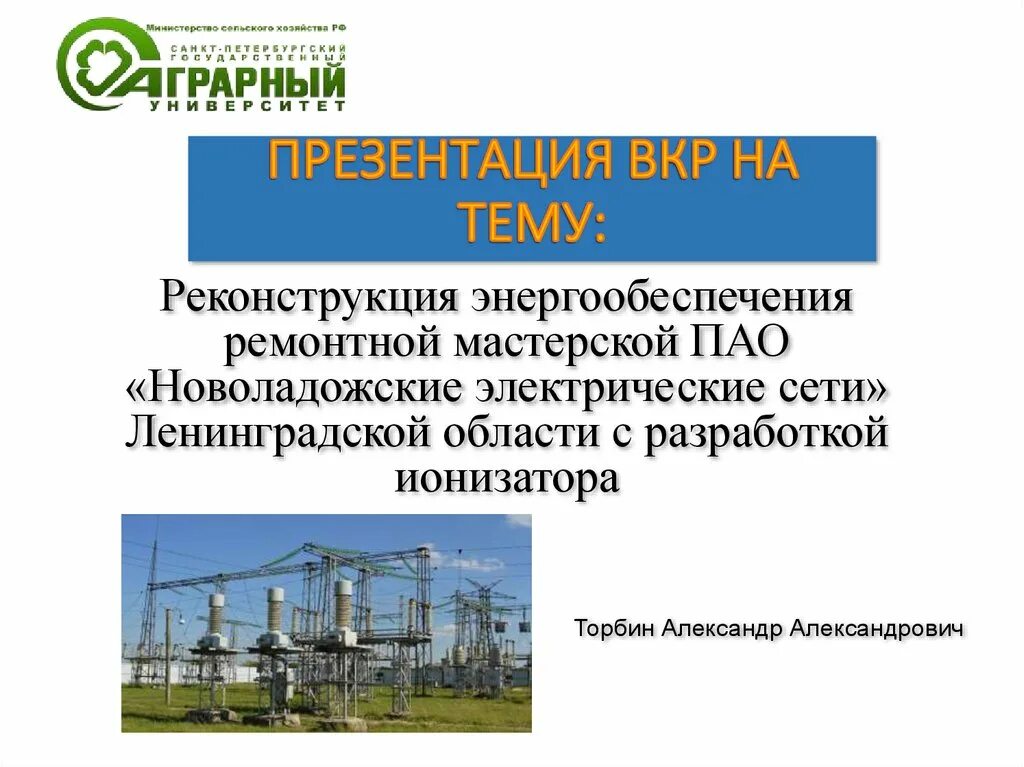 Министерство сельского хозяйства РФ
САНКТ-ПЕТЕРБУРГСКИЙ ГОСУДАРСТВЕННЫЙ
АГРАРНЫЙ
УНИВЕРСИТЕТ

ПРЕЗЕНТАЦИЯ ВКР НА ТЕМУ:

Реконструкция энергообеспечения ремонтной мастерской ПАО «Новоладожские электрические сети» Ленинградской области с разработкой ионизатора

Торбин Александр Александрович